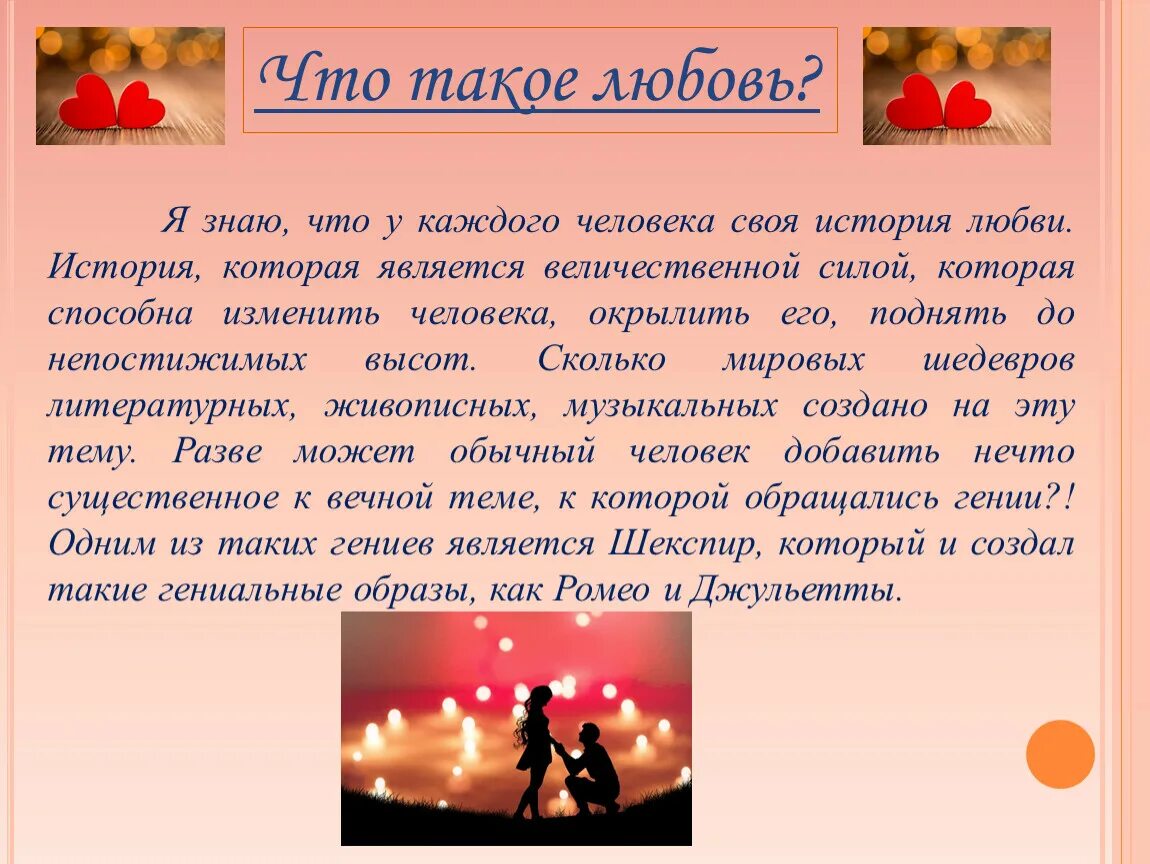 Что такое любовь?

Я знаю, что у каждого человека своя история любви. История, которая является величественной силой, которая способна изменить человека, окрылить его, поднять до непостижимых высот. Сколько мировых шедевров литературных, живописных, музыкальных создано на эту тему. Разве может обычный человек добавить нечто существенное к вечной теме, к которой обращались гении?! Одним из таких гениев является Шекспир, который и создал такие гениальные образы, как Ромео и Джульетты.